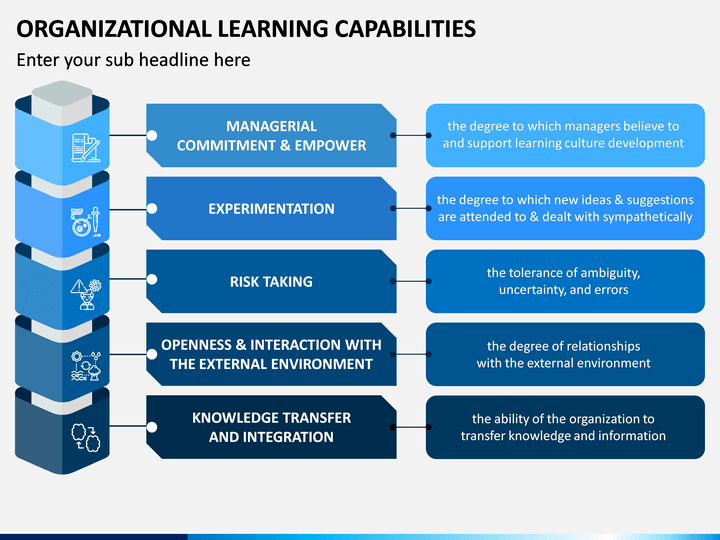 ORGANIZATIONAL LEARNING CAPABILITIES

Enter your sub headline here

MANAGERIAL COMMITMENT & EMPOWER

the degree to which managers believe to and support learning culture development

EXPERIMENTATION

the degree to which new ideas & suggestions are attended to & dealt with sympathetically

RISK TAKING

the tolerance of ambiguity, uncertainty, and errors

OPENNESS & INTERACTION WITH THE EXTERNAL ENVIRONMENT

the degree of relationships with the external environment

KNOWLEDGE TRANSFER AND INTEGRATION

the ability of the organization to transfer knowledge and information